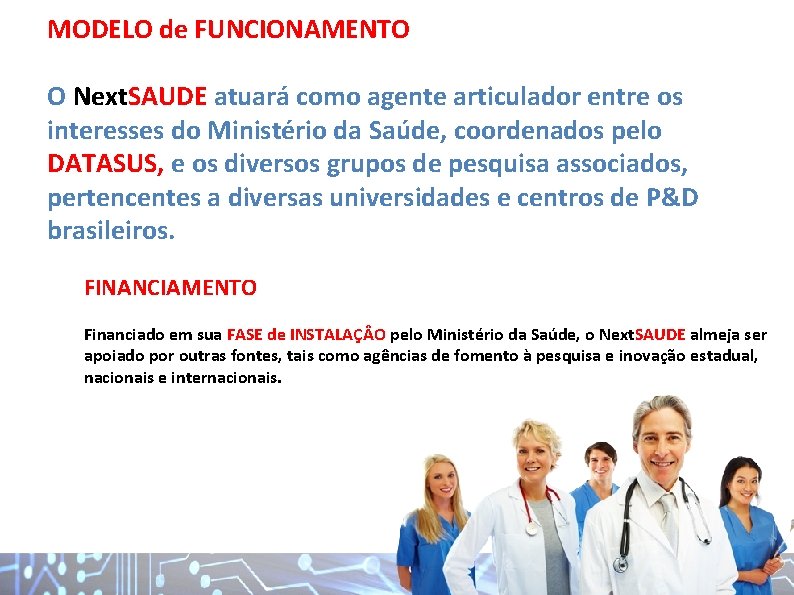 MODELO de FUNCIONAMENTO

O NextSAUDE atuará como agente articulador entre os interesses do Ministério da Saúde, coordenados pelo DATASUS, e os diversos grupos de pesquisa associados, pertencentes a diversas universidades e centros de P&D brasileiros.

FINANCIAMENTO

Financiado em sua FASE de INSTALAÇÂO pelo Ministério da Saúde, o NextSAUDE almeja ser apoiado por outras fontes, tais como agências de fomento à pesquisa e inovação estadual, nacionais e internacionais.